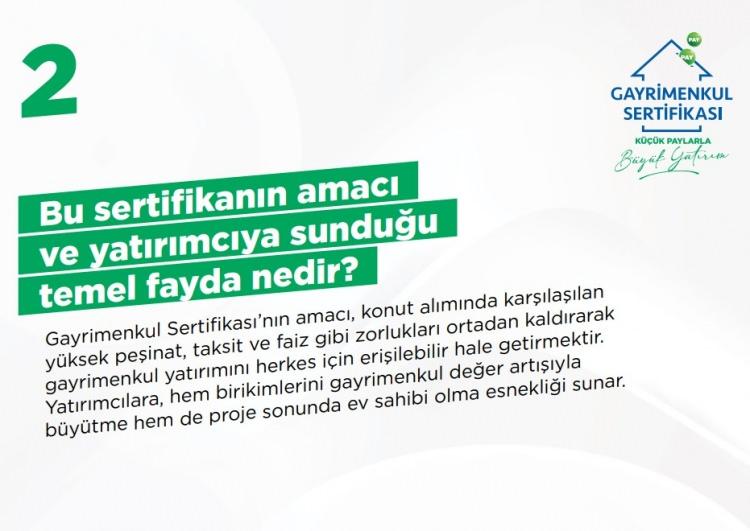 2

PAY
PAY
GAYRİMENKUL SERTİFİKASI
KÜÇÜK PAYLARLA
Büyük Yatırım

Bu sertifikanın amacı ve yatırımcıya sunduğu temel fayda nedir?

Gayrimenkul Sertifikası'nın amacı, konut alımında karşılaşılan yüksek peşinat, taksit ve faiz gibi zorlukları ortadan kaldırarak gayrimenkul yatırımını herkes için erişilebilir hale getirmektir. Yatırımcılara, hem birikimlerini gayrimenkul değer artışıyla büyütme hem de proje sonunda ev sahibi olma esnekliği sunar.